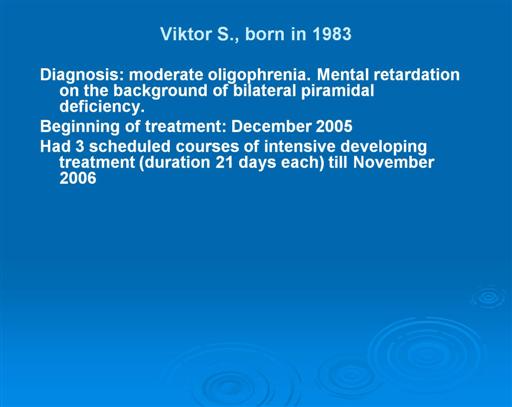 Viktor S., born in 1983

Diagnosis: moderate oligophrenia. Mental retardation on the background of bilateral piramidal deficiency.

Beginning of treatment: December 2005

Had 3 scheduled courses of intensive developing treatment (duration 21 days each) till November 2006